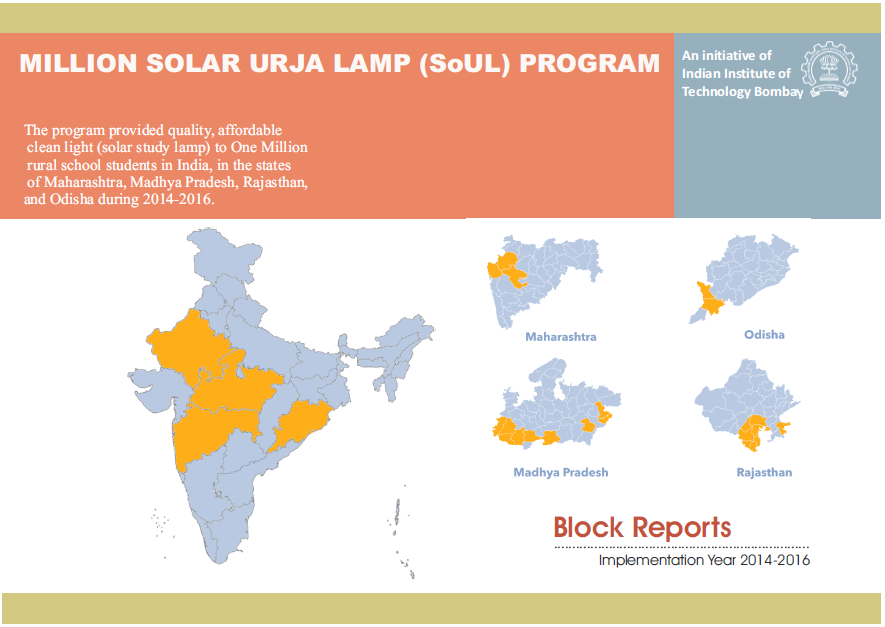 MILLION SOLAR URJA LAMP (SoUL) PROGRAM

An initiative of Indian Institute of Technology Bombay

The program provided quality, affordable clean light (solar study lamp) to One Million rural school students in India, in the states of Maharashtra, Madhya Pradesh, Rajasthan, and Odisha during 2014-2016.

Maharashtra

Odisha

Madhya Pradesh

Rajasthan

Block Reports

Implementation Year 2014-2016